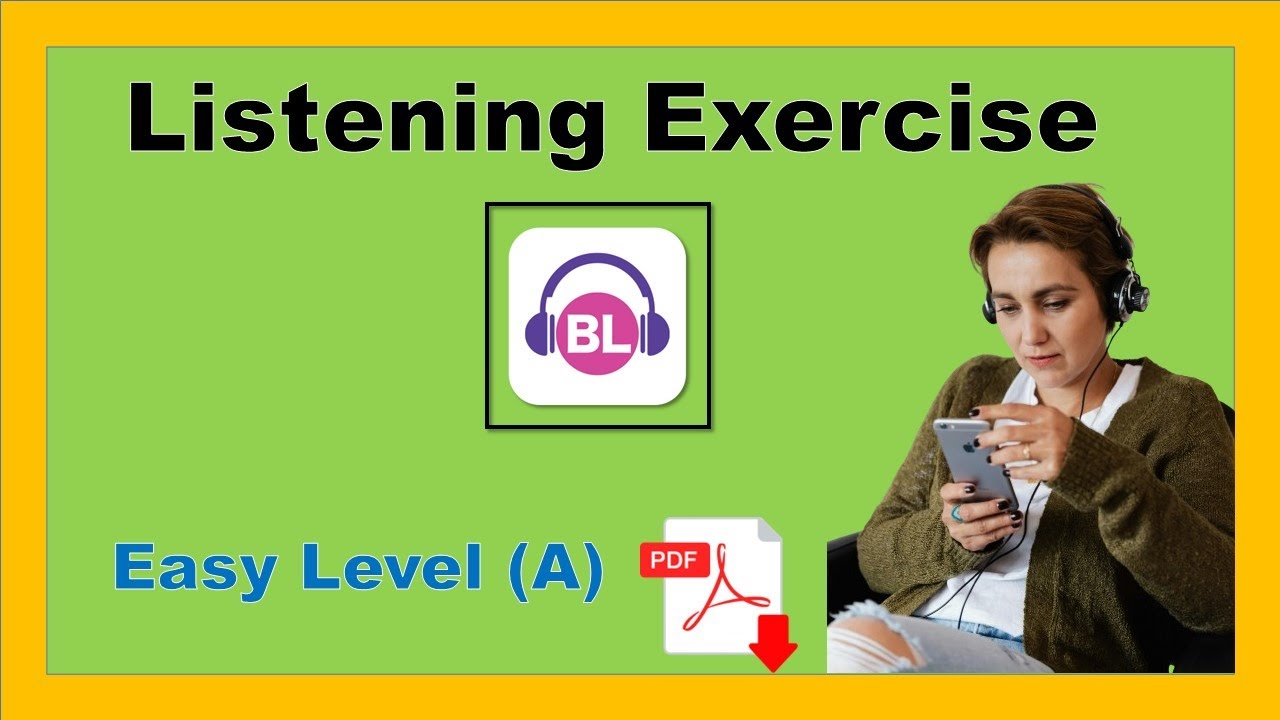 Listening Exercise

BL

Easy Level (A)

PDF